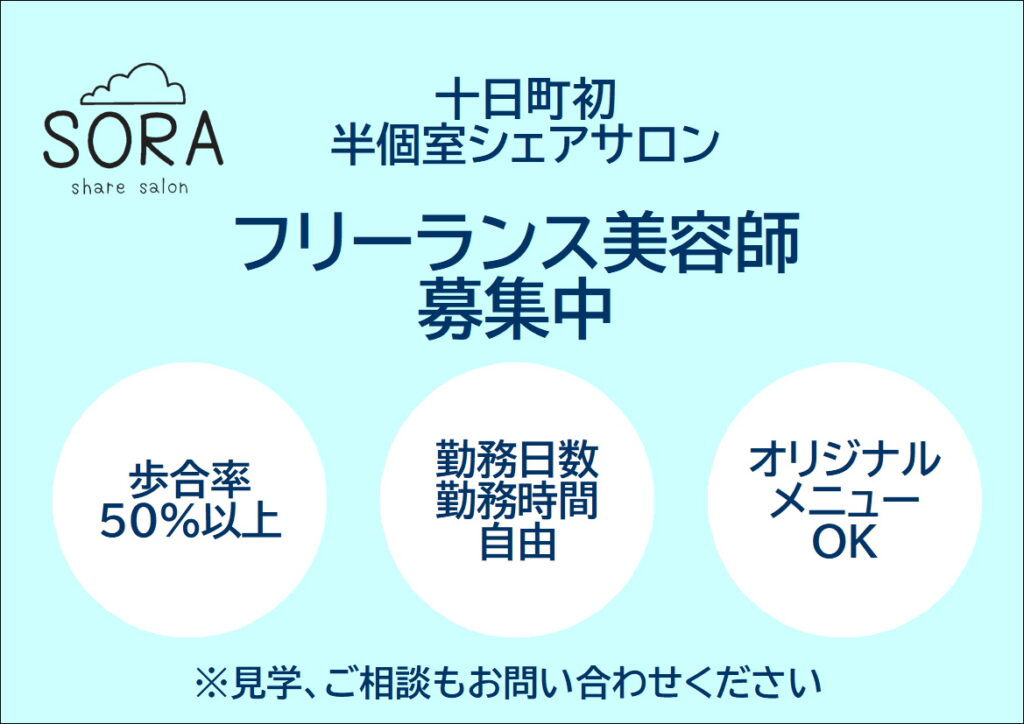 SORA
share salon

十日町初
半個室シェアサロン

フリーランス美容師
募集中

歩合率
50%以上

勤務日数
勤務時間
自由

オリジナル
メニュー
OK

※見学、ご相談もお問い合わせください